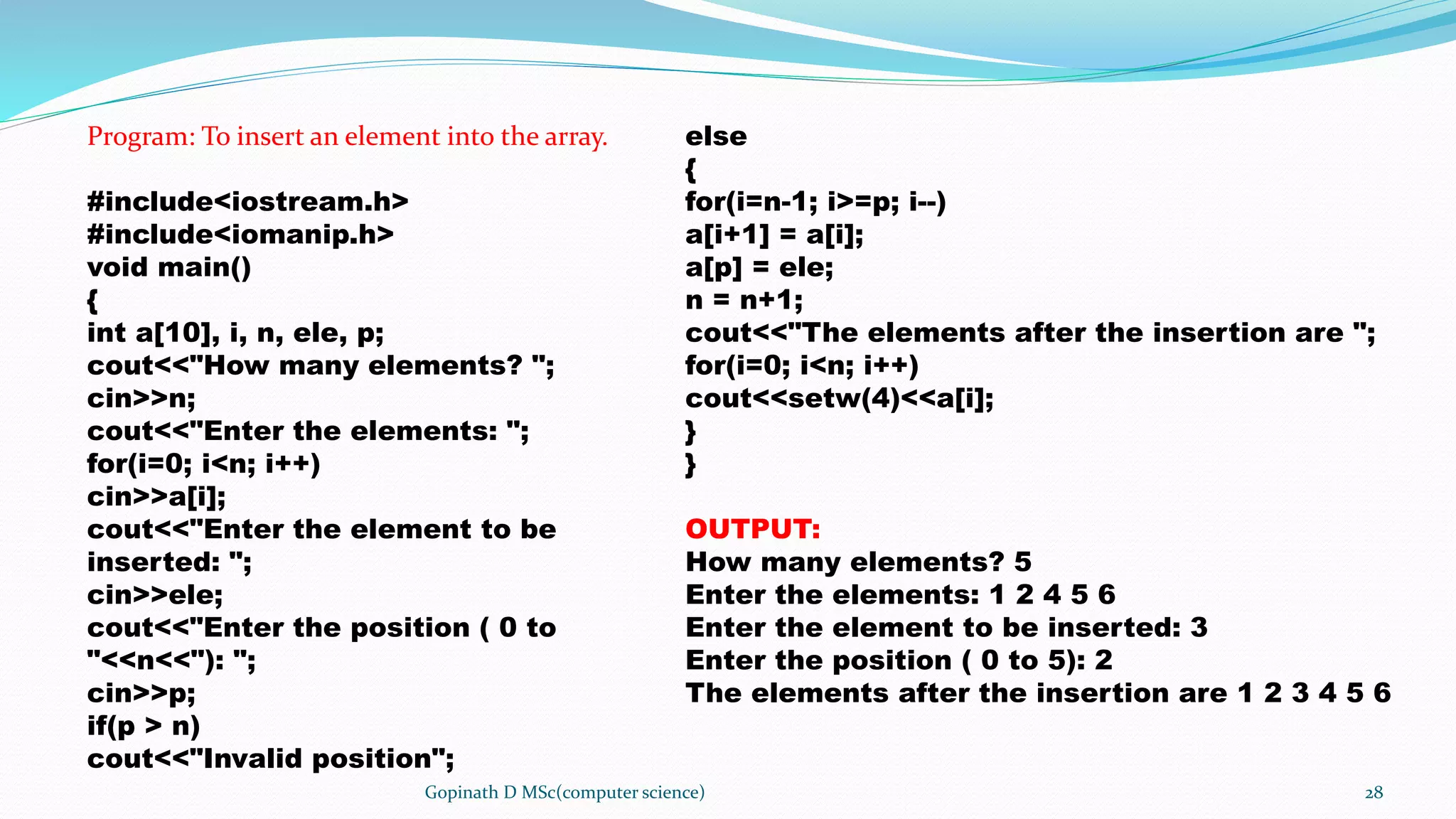 Program: To insert an element into the array.

#include<iostream.h>
#include<iomanip.h>
void main()
{
int a[10], i, n, ele, p;
cout<<"How many elements? ";
cin>>n;
cout<<"Enter the elements: ";
for(i=0; i<n; i++)
cin>>a[i];
cout<<"Enter the element to be inserted: ";
cin>>ele;
cout<<"Enter the position ( 0 to "<<n<<"): ";
cin>>p;
if(p > n)
cout<<"Invalid position";

else
{
for(i=n-1; i>=p; i--)
a[i+1] = a[i];
a[p] = ele;
n = n+1;
cout<<"The elements after the insertion are ";
for(i=0; i<n; i++)
cout<<setw(4)<<a[i];
}
}

OUTPUT:
How many elements? 5
Enter the elements: 1 2 4 5 6
Enter the element to be inserted: 3
Enter the position ( 0 to 5): 2
The elements after the insertion are 1 2 3 4 5 6

Gopinath D MSc(computer science)

28